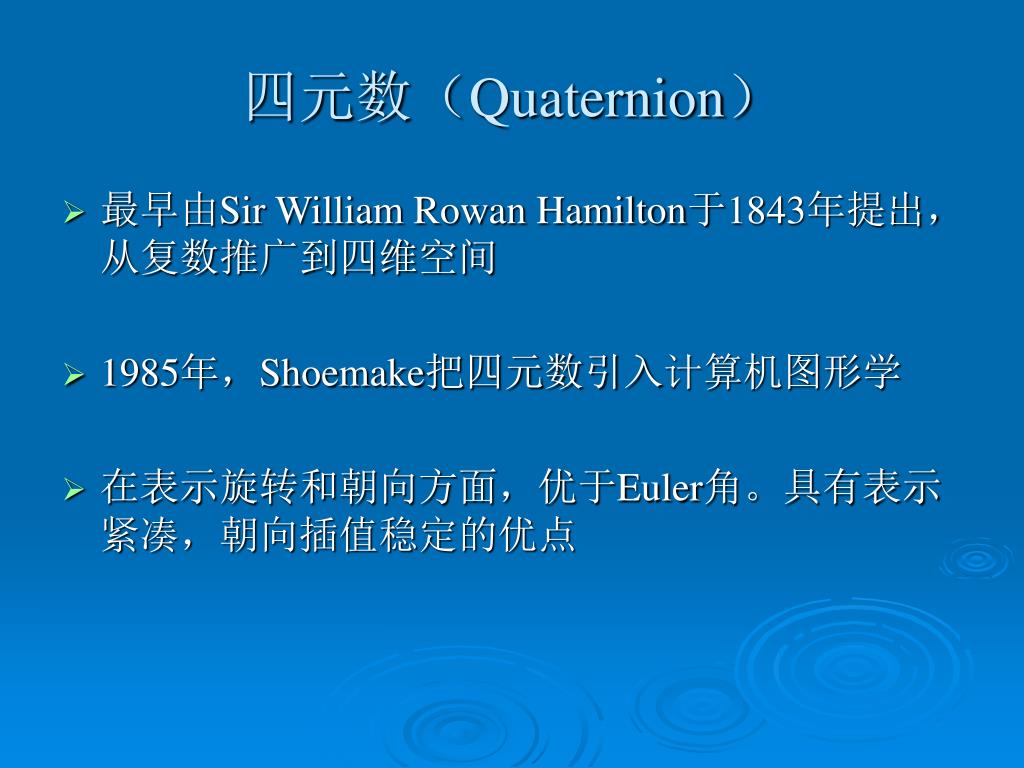 四元数（Quaternion）

➢ 最早由Sir William Rowan Hamilton于1843年提出，从复数推广到四维空间

➢ 1985年，Shoemake把四元数引入计算机图形学

➢ 在表示旋转和朝向方面，优于Euler角。具有表示紧凑，朝向插值稳定的优点